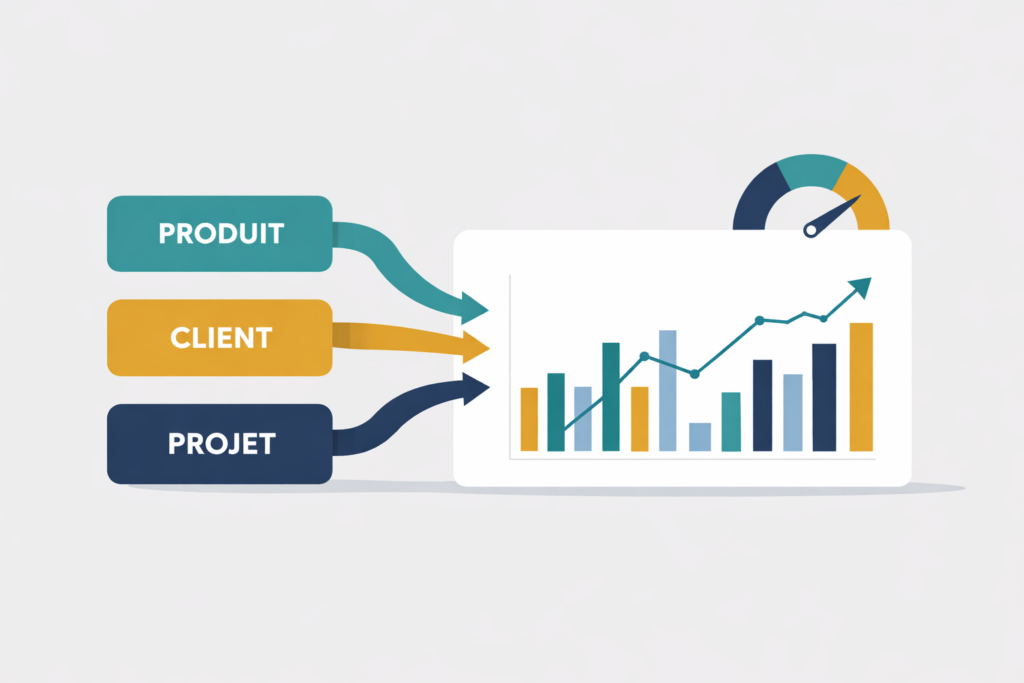 PRODUIT

CLIENT

PROJET